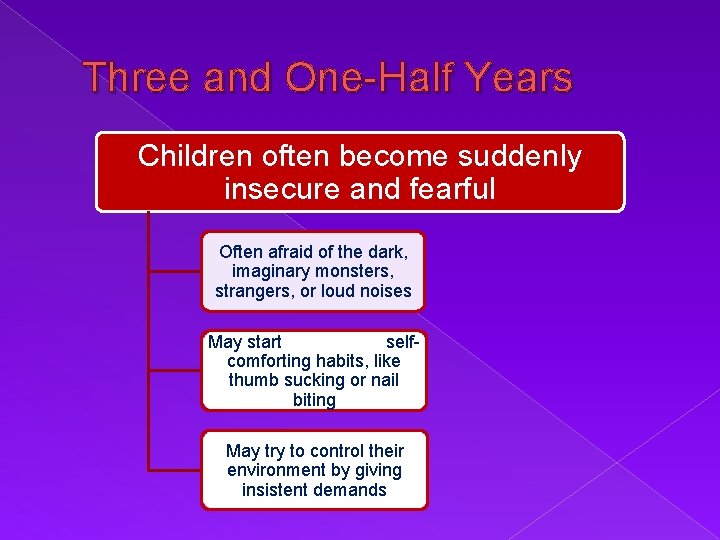 Three and One-Half Years

Children often become suddenly insecure and fearful

Often afraid of the dark, imaginary monsters, strangers, or loud noises

May start self-comforting habits, like thumb sucking or nail biting

May try to control their environment by giving insistent demands